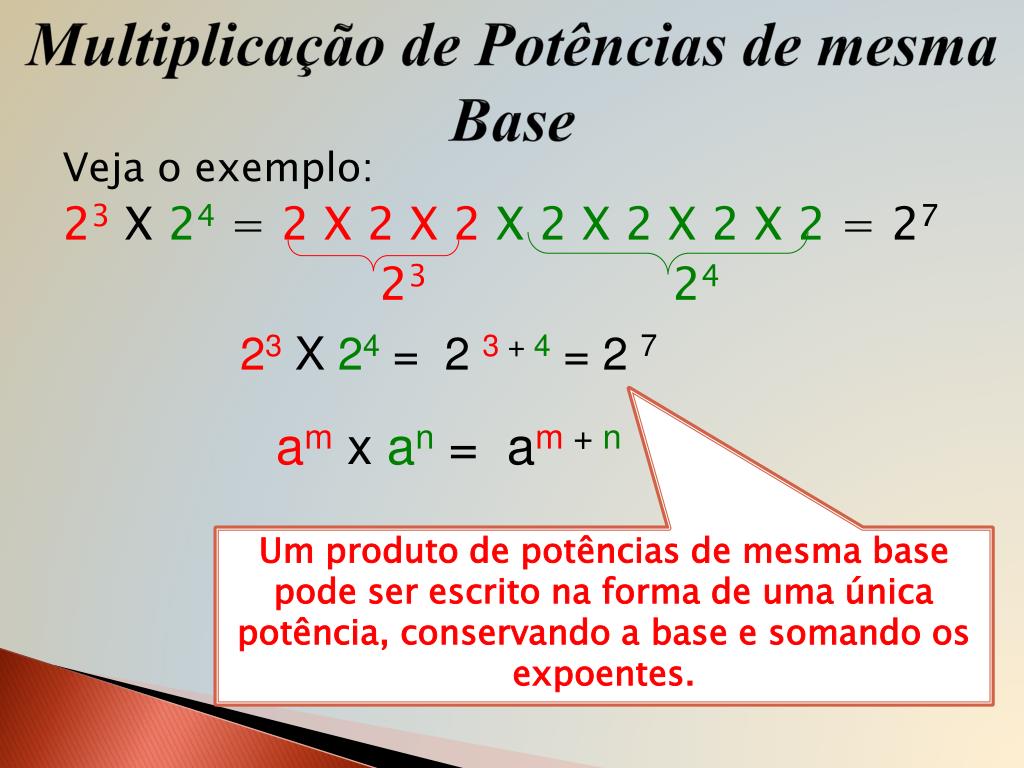 Multiplicação de Potências de mesma Base

Veja o exemplo:

$2^3$ X $2^4$ = 2 X 2 X 2 X 2 X 2 X 2 X 2 = $2^7$

$2^3$ $2^4$

$2^3$ X $2^4$ = $2^{3+4}$ = $2^7$

$a^m$ x $a^n$ = $a^{m+n}$

Um produto de potências de mesma base pode ser escrito na forma de uma única potência, conservando a base e somando os expoentes.